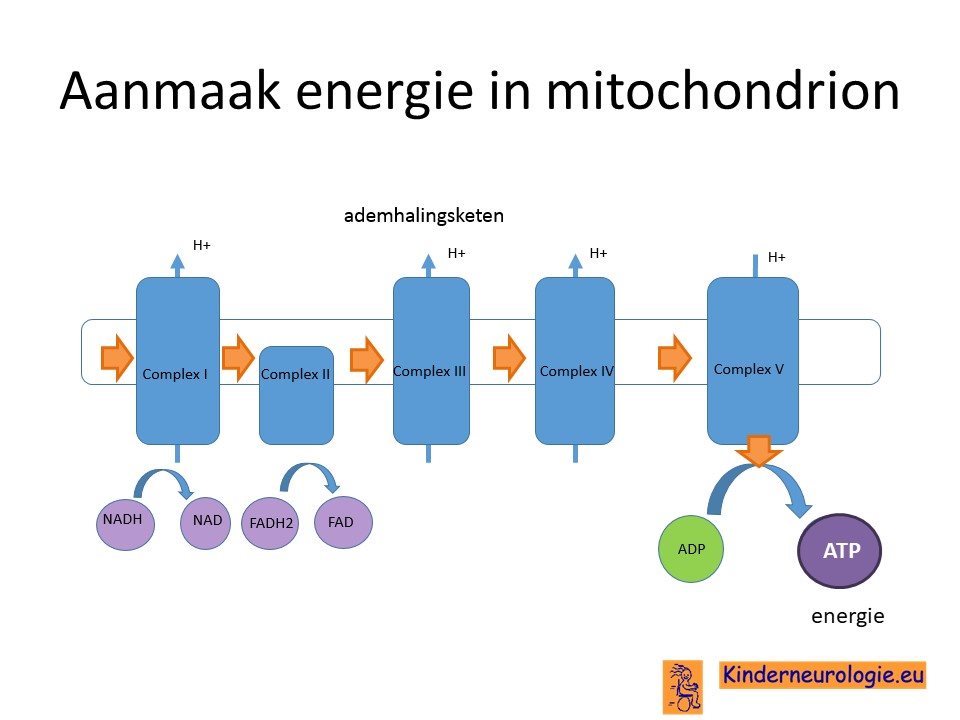 Aanmaak energie in mitochondrion

ademhalingsketen

H+

H+

H+

H+

Complex I

Complex II

Complex III

Complex IV

Complex V

NADH

NAD

FADH2

FAD

ADP

ATP

energie

Kinderneurologie.eu